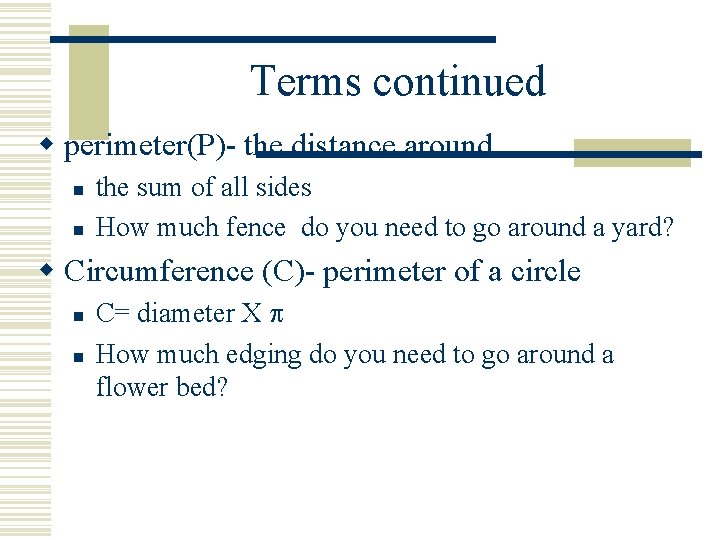 Terms continued

perimeter(P)- the distance around

the sum of all sides

How much fence do you need to go around a yard?

Circumference (C)- perimeter of a circle

C= diameter X $\pi$

How much edging do you need to go around a flower bed?